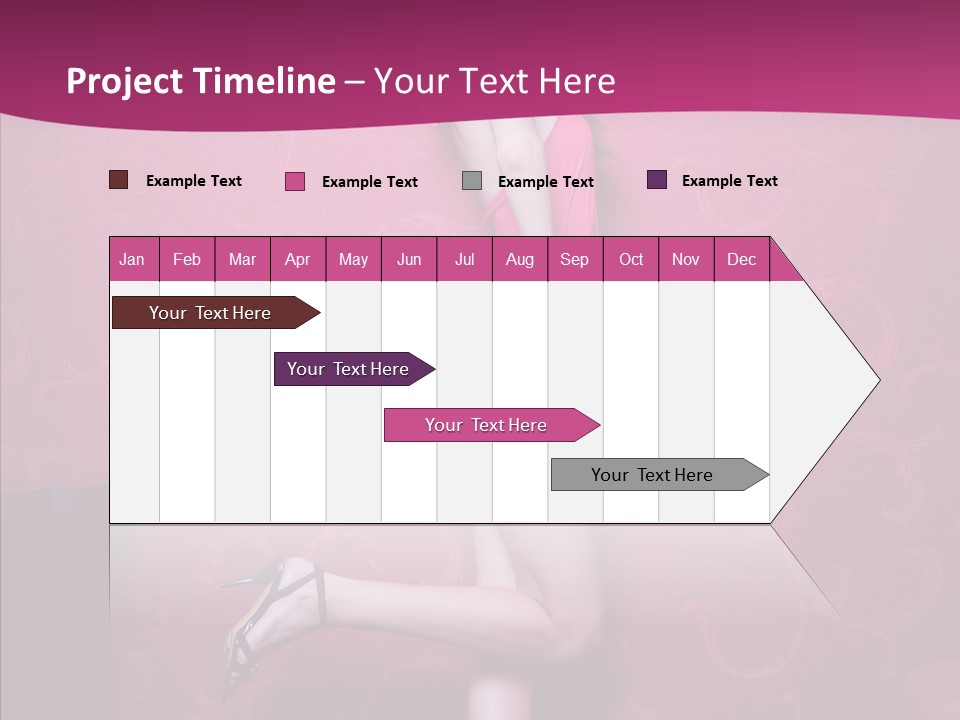 Project Timeline – Your Text Here

Example Text
Example Text
Example Text
Example Text

| Jan | Feb | Mar | Apr | May | Jun | Jul | Aug | Sep | Oct | Nov | Dec |
|---|---|---|---|---|---|---|---|---|---|---|---|

Your Text Here
Your Text Here
Your Text Here
Your Text Here